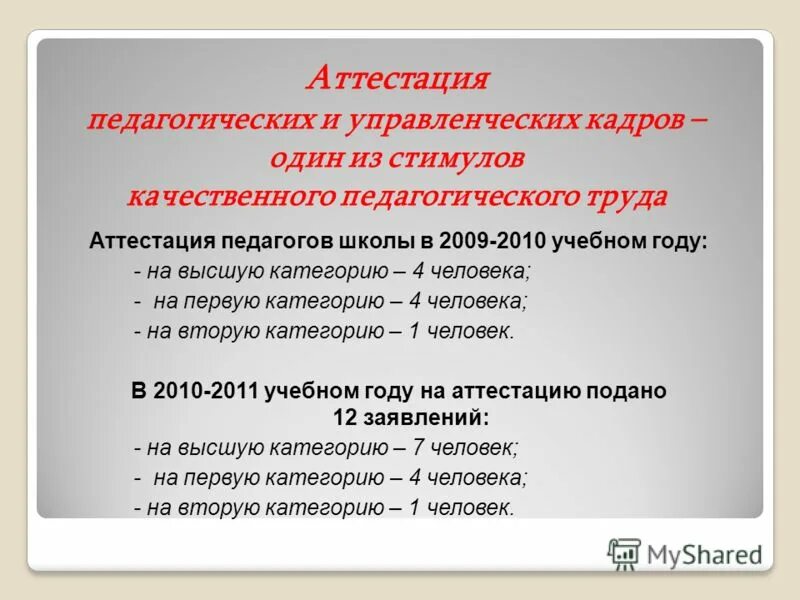 Аттестация
педагогических и управленческих кадров – один из стимулов качественного педагогического труда

Аттестация педагогов школы в 2009-2010 учебном году:
- на высшую категорию – 4 человека;
- на первую категорию – 4 человека;
- на вторую категорию – 1 человек.

В 2010-2011 учебном году на аттестацию подано 12 заявлений:
- на высшую категорию – 7 человек;
- на первую категорию – 4 человека;
- на вторую категорию – 1 человек.

MyShared